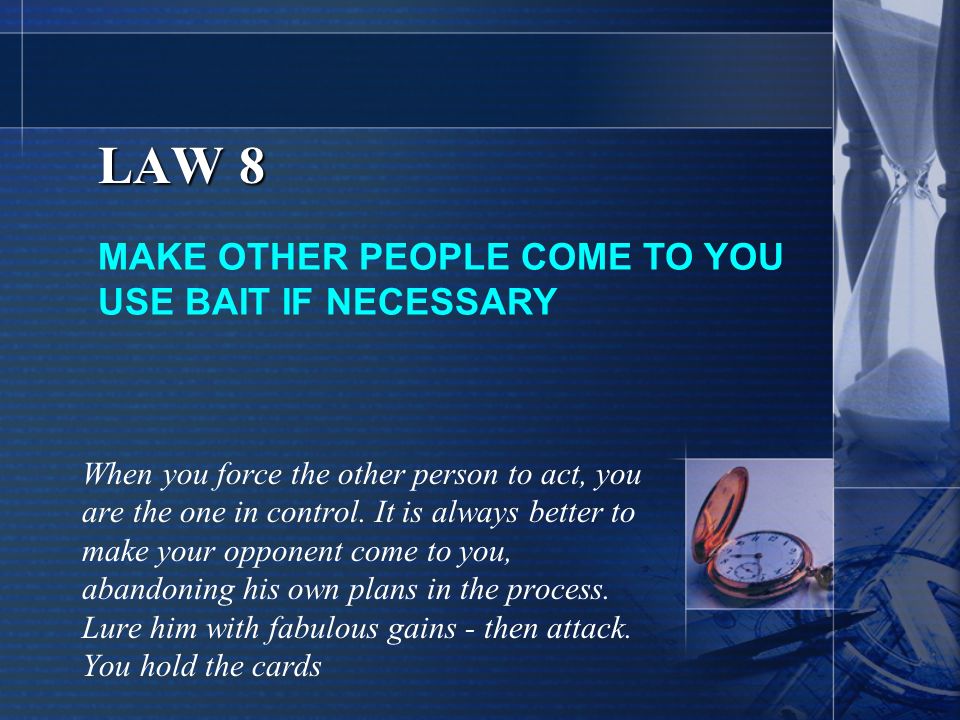 LAW 8

MAKE OTHER PEOPLE COME TO YOU
USE BAIT IF NECESSARY

When you force the other person to act, you are the one in control. It is always better to make your opponent come to you, abandoning his own plans in the process. Lure him with fabulous gains - then attack. You hold the cards